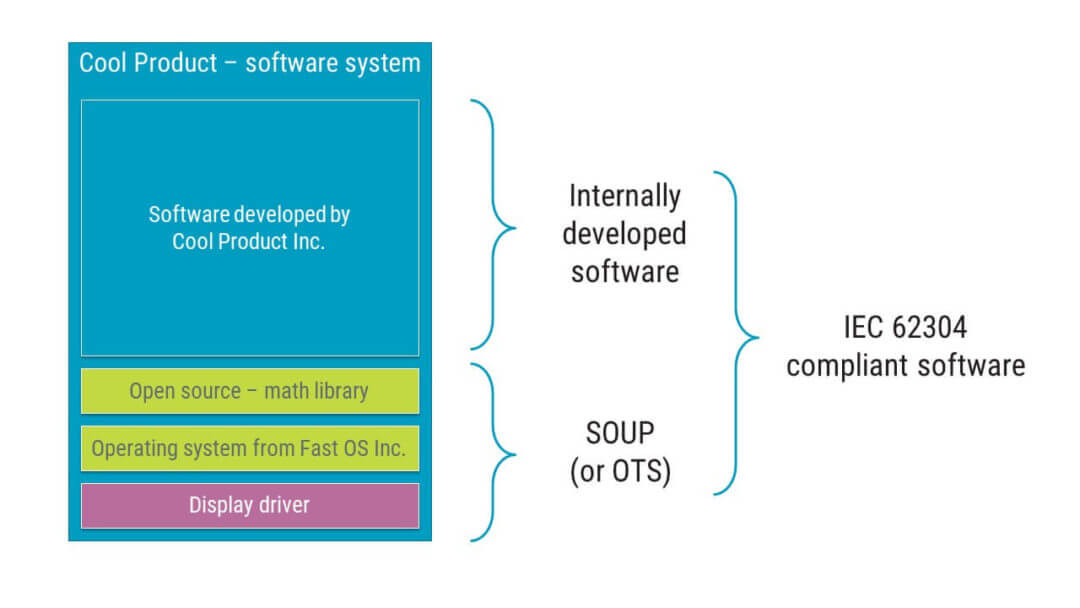 Cool Product – software system

Software developed by Cool Product Inc.

Open source – math library

Operating system from Fast OS Inc.

Display driver

Internally developed software

SOUP (or OTS)

IEC 62304 compliant software